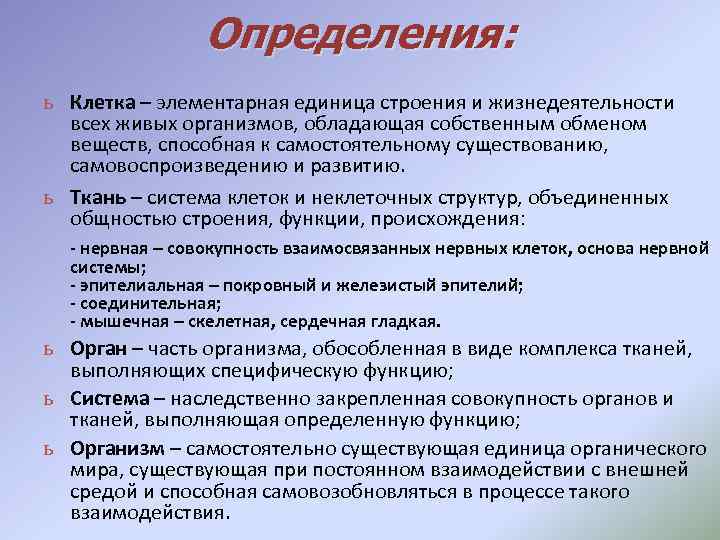 Определения:

ь Клетка – элементарная единица строения и жизнедеятельности всех живых организмов, обладающая собственным обменом веществ, способная к самостоятельному существованию, самовоспроизведению и развитию.

ь Ткань – система клеток и неклеточных структур, объединенных общностью строения, функции, происхождения:

- нервная – совокупность взаимосвязанных нервных клеток, основа нервной системы;
- эпителиальная – покровный и железистый эпителий;
- соединительная;
- мышечная – скелетная, сердечная гладкая.

ь Орган – часть организма, обособленная в виде комплекса тканей, выполняющих специфическую функцию;

ь Система – наследственно закрепленная совокупность органов и тканей, выполняющая определенную функцию;

ь Организм – самостоятельно существующая единица органического мира, существующая при постоянном взаимодействии с внешней средой и способная самовозобновляться в процессе такого взаимодействия.